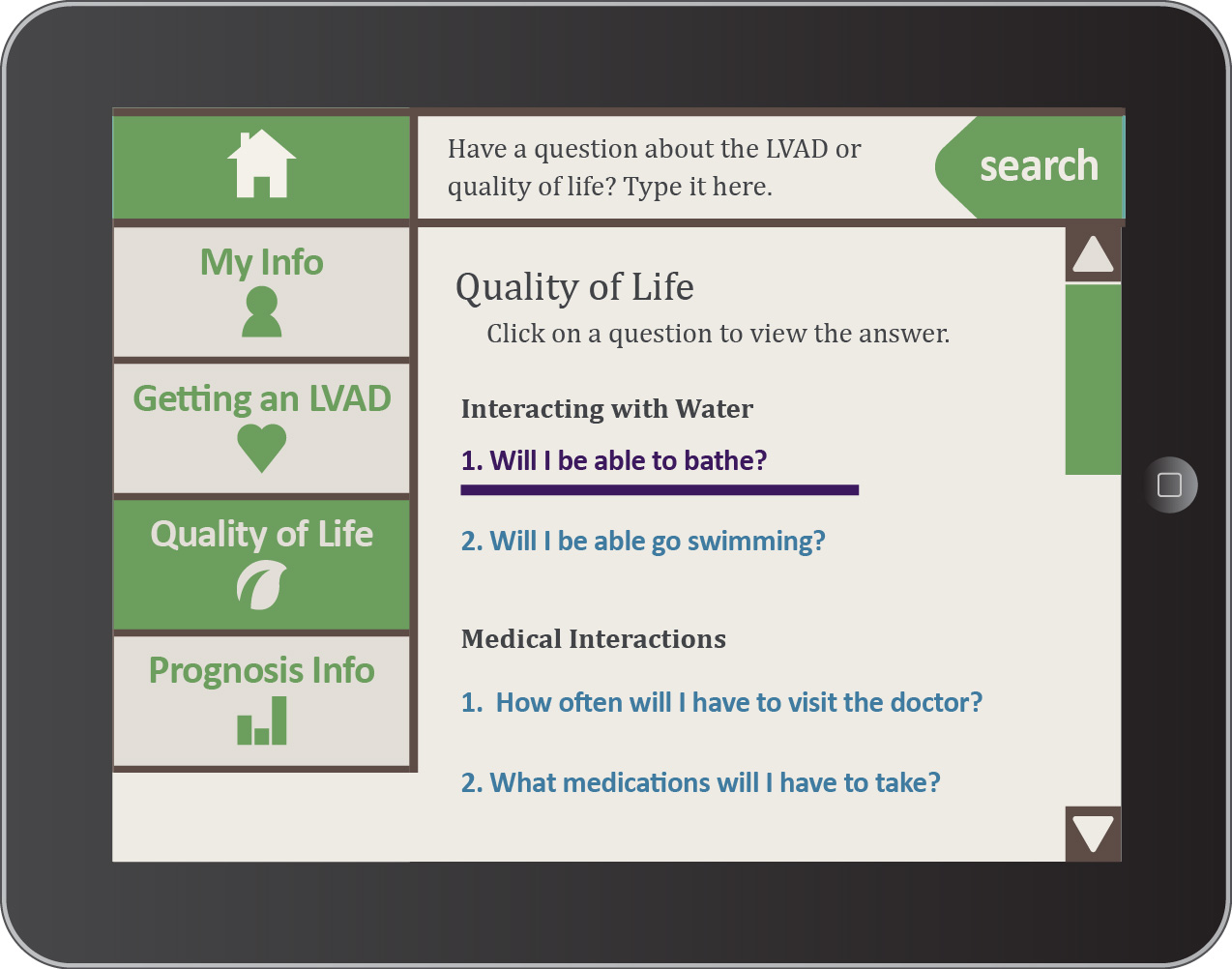 Have a question about the LVAD or quality of life? Type it here.

search

My Info

Getting an LVAD

Quality of Life

Prognosis Info

Quality of Life

Click on a question to view the answer.

Interacting with Water

1. Will I be able to bathe?

2. Will I be able go swimming?

Medical Interactions

1. How often will I have to visit the doctor?

2. What medications will I have to take?